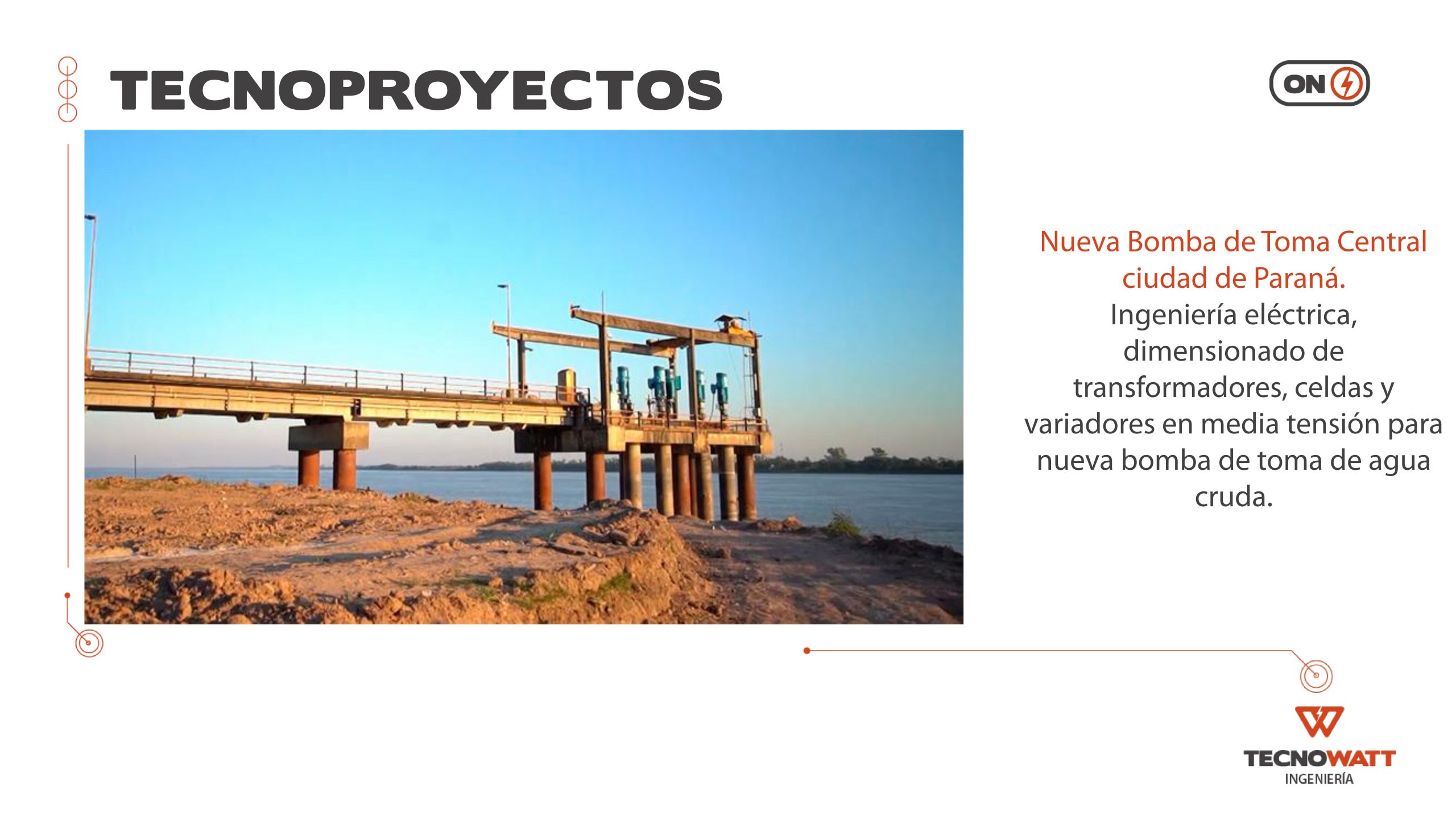 TECNOPROYECTOS

ON

Nueva Bomba de Toma Central ciudad de Paraná.
Ingeniería eléctrica, dimensionado de transformadores, celdas y variadores en media tensión para nueva bomba de toma de agua cruda.

TECNOWATT
INGENIERÍA